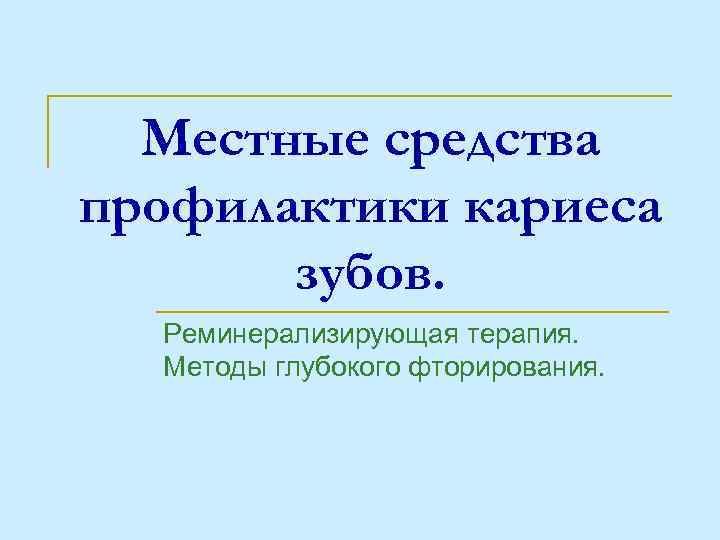 Местные средства профилактики кариеса зубов.

Реминерализирующая терапия.
Методы глубокого фторирования.